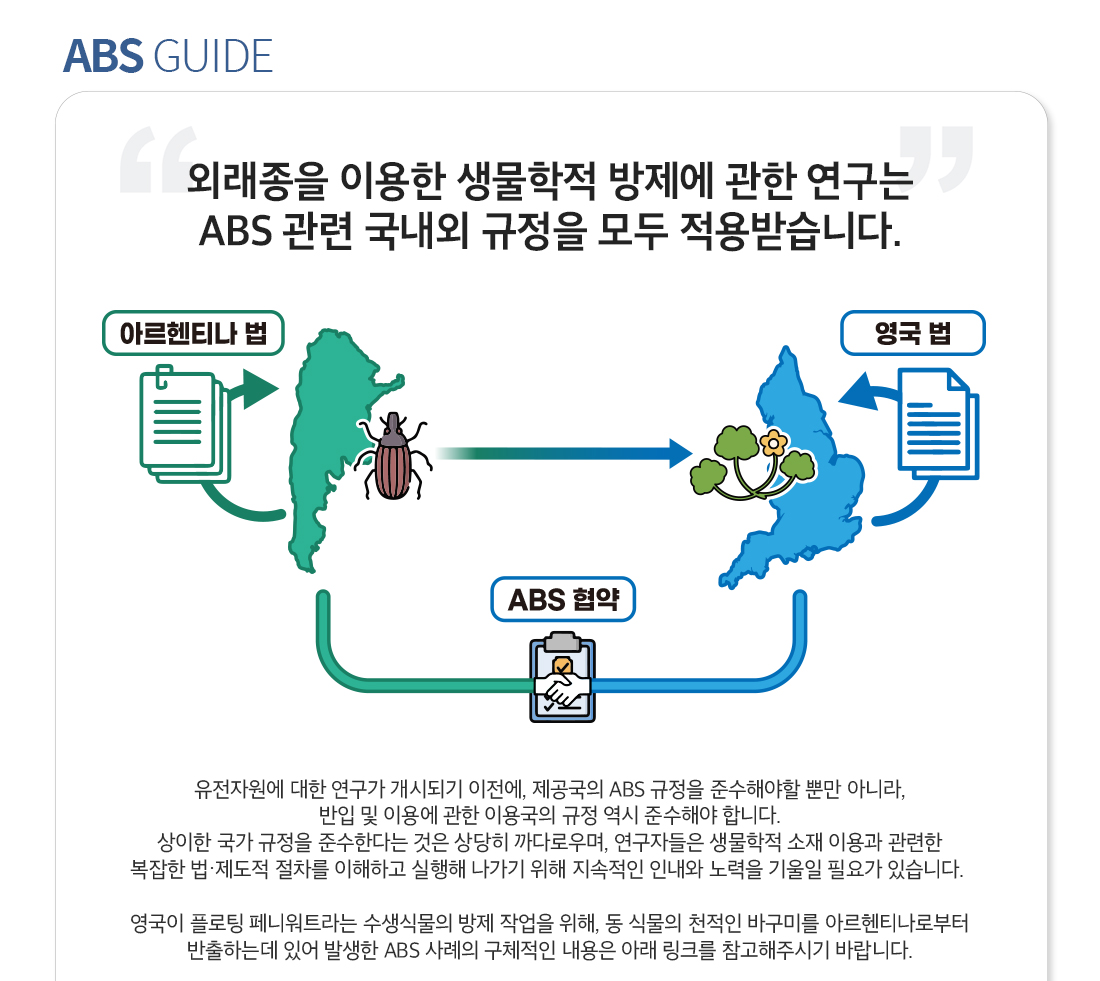 ABS GUIDE

외래종을 이용한 생물학적 방제에 관한 연구는 ABS 관련 국내외 규정을 모두 적용받습니다.

아르헨티나 법

영국 법

ABS 협약

유전자원에 대한 연구가 개시되기 이전에, 제공국의 ABS 규정을 준수해야할 뿐만 아니라, 반입 및 이용에 관한 이용국의 규정 역시 준수해야 합니다. 상이한 국가 규정을 준수한다는 것은 상당히 까다로우며, 연구자들은 생물학적 소재 이용과 관련한 복잡한 법·제도적 절차를 이해하고 실행해 나가기 위해 지속적인 인내와 노력을 기울일 필요가 있습니다.

영국이 플로팅 페니워트라는 수생식물의 방제 작업을 위해, 동 식물의 천적인 바구미를 아르헨티나로부터 반출하는데 있어 발생한 ABS 사례의 구체적인 내용은 아래 링크를 참고해주시기 바랍니다.